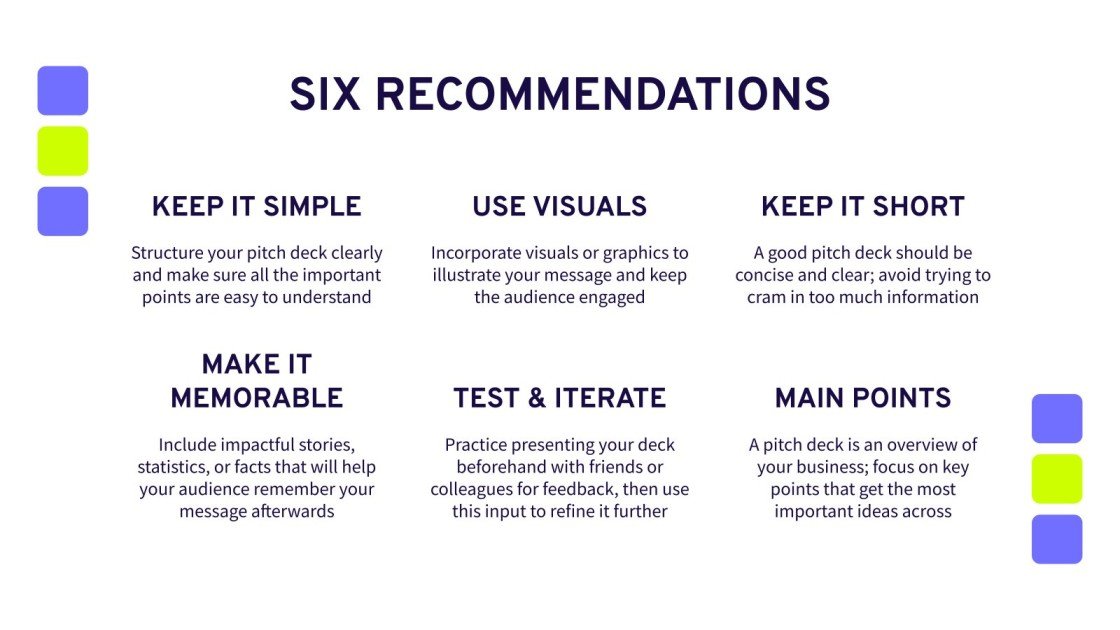 SIX RECOMMENDATIONS

KEEP IT SIMPLE

Structure your pitch deck clearly and make sure all the important points are easy to understand

USE VISUALS

Incorporate visuals or graphics to illustrate your message and keep the audience engaged

KEEP IT SHORT

A good pitch deck should be concise and clear; avoid trying to cram in too much information

MAKE IT MEMORABLE

Include impactful stories, statistics, or facts that will help your audience remember your message afterwards

TEST & ITERATE

Practice presenting your deck beforehand with friends or colleagues for feedback, then use this input to refine it further

MAIN POINTS

A pitch deck is an overview of your business; focus on key points that get the most important ideas across